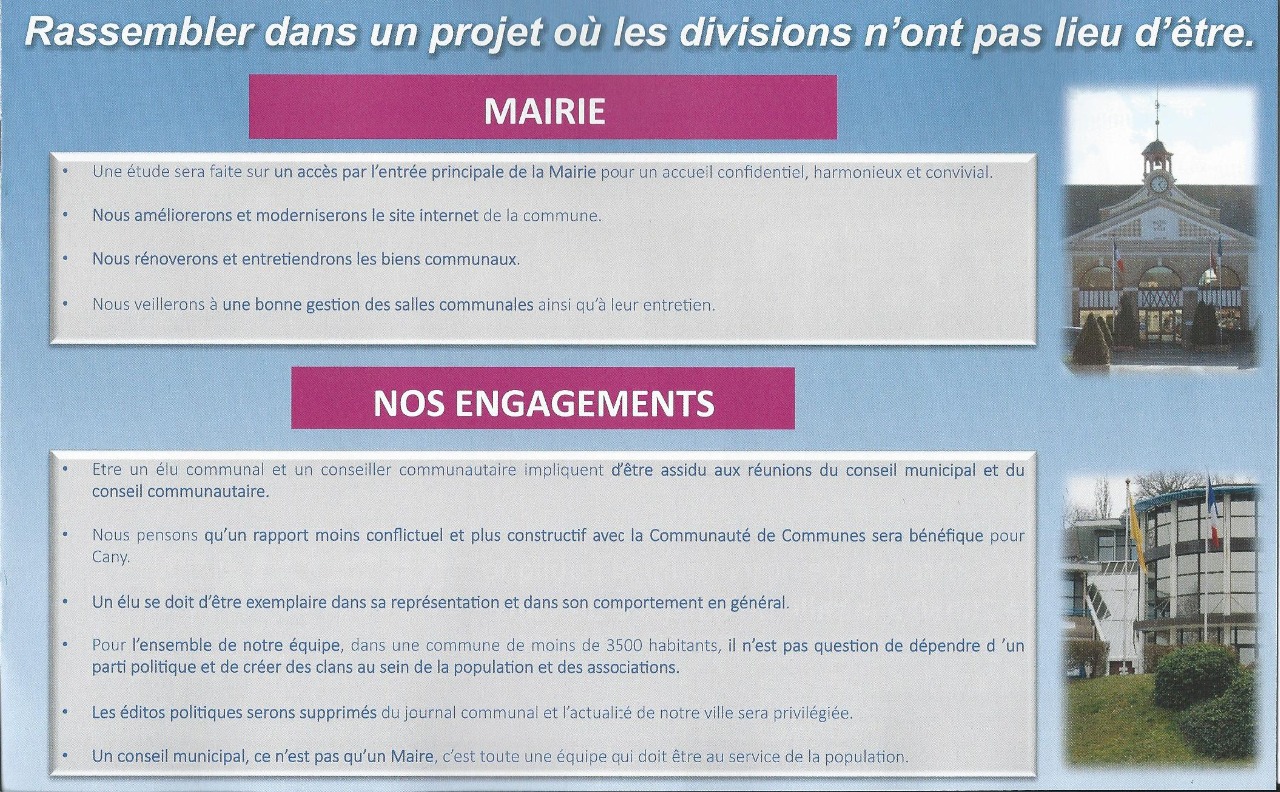 Rassembler dans un projet où les divisions n'ont pas lieu d'être.

MAIRIE

• Une étude sera faite sur un accès par l'entrée principale de la Mairie pour un accueil confidentiel, harmonieux et convivial.

• Nous améliorerons et moderniserons le site internet de la commune.

• Nous rénoverons et entretiendrons les biens communaux.

• Nous veillerons à une bonne gestion des salles communales ainsi qu'à leur entretien.

NOS ENGAGEMENTS

• Etre un élu communal et un conseiller communautaire impliquent d'être assidu aux réunions du conseil municipal et du conseil communautaire.

• Nous pensons qu'un rapport moins conflictuel et plus constructif avec la Communauté de Communes sera bénéfique pour Cany.

• Un élu se doit d'être exemplaire dans sa représentation et dans son comportement en général.

• Pour l'ensemble de notre équipe, dans une commune de moins de 3500 habitants, il n'est pas question de dépendre d 'un parti politique et de créer des clans au sein de la population et des associations.

• Les éditos politiques serons supprimés du journal communal et l'actualité de notre ville sera privilégiée.

• Un conseil municipal, ce n'est pas qu'un Maire, c'est toute une équipe qui doit être au service de la population.